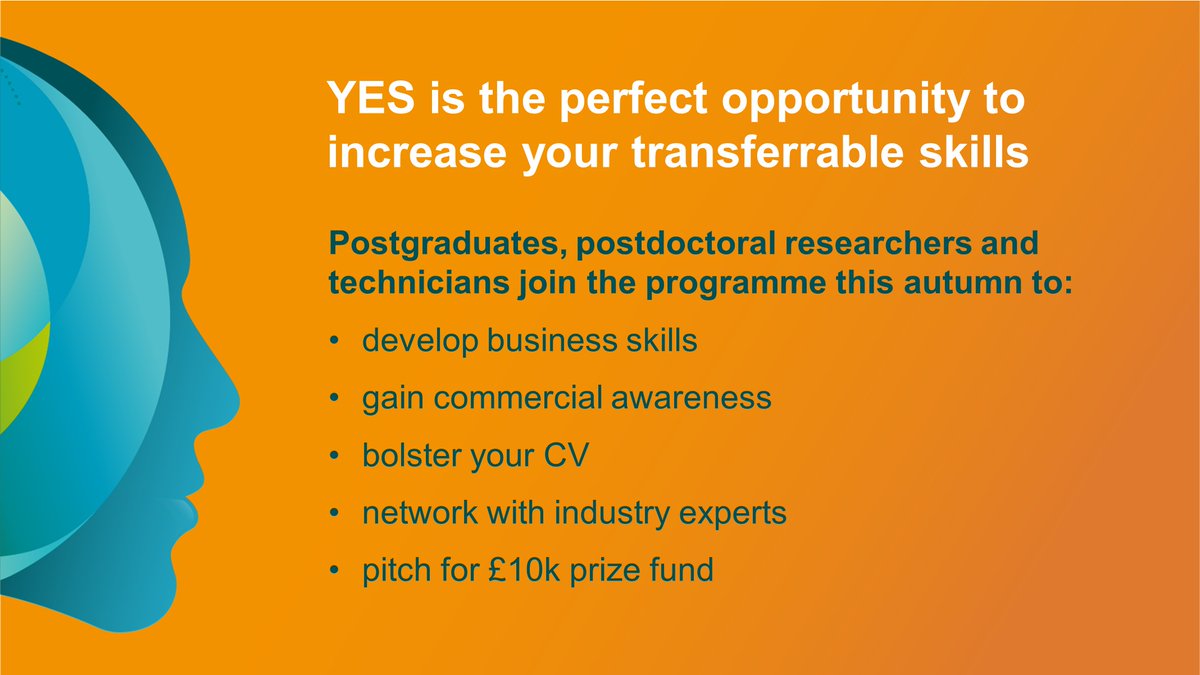 YES is the perfect opportunity to increase your transferrable skills

Postgraduates, postdoctoral researchers and technicians join the programme this autumn to:

• develop business skills
• gain commercial awareness
• bolster your CV
• network with industry experts
• pitch for £10k prize fund